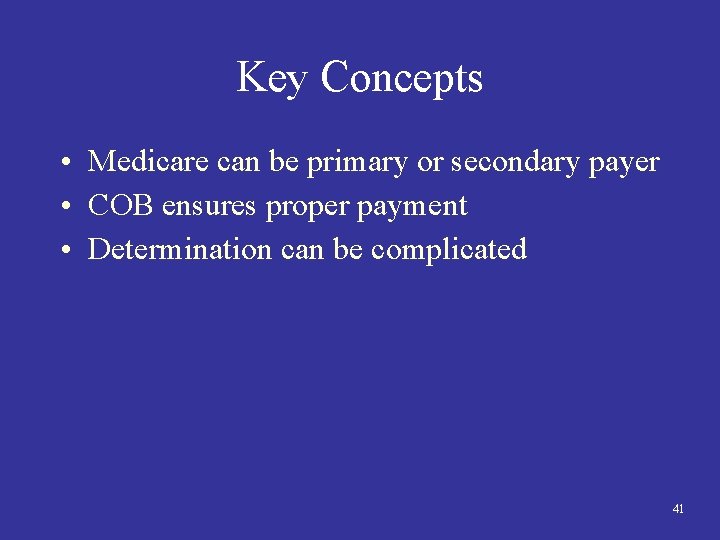 Key Concepts

• Medicare can be primary or secondary payer
• COB ensures proper payment
• Determination can be complicated

41